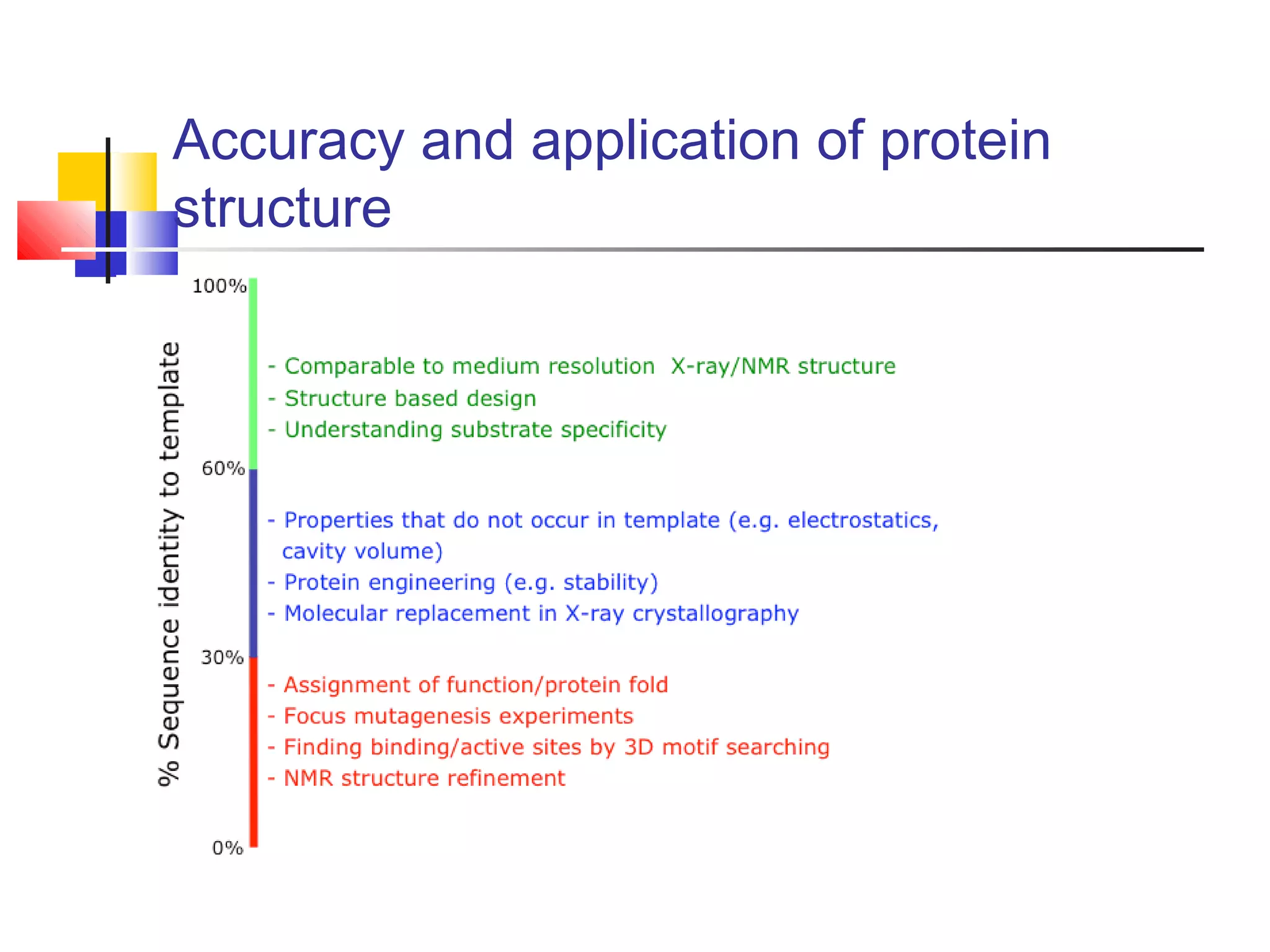 Accuracy and application of protein structure

% Sequence identity to template

100%

- Comparable to medium resolution X-ray/NMR structure
- Structure based design
- Understanding substrate specificity

60%

- Properties that do not occur in template (e.g. electrostatics, cavity volume)
- Protein engineering (e.g. stability)
- Molecular replacement in X-ray crystallography

30%

- Assignment of function/protein fold
- Focus mutagenesis experiments
- Finding binding/active sites by 3D motif searching
- NMR structure refinement

0%